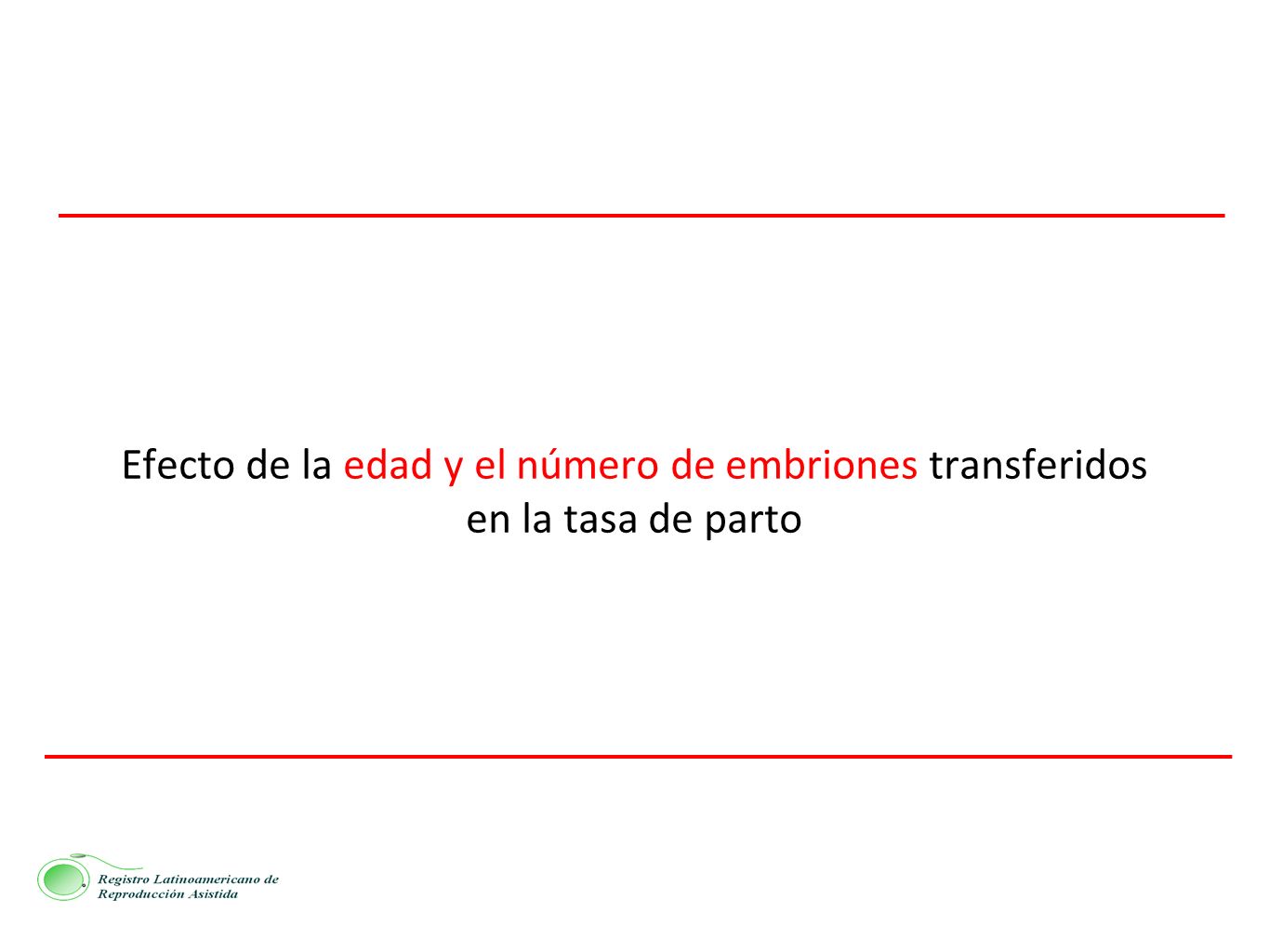 Efecto de la edad y el número de embriones transferidos en la tasa de parto

Registro Latinoamericano de Reproducción Asistida